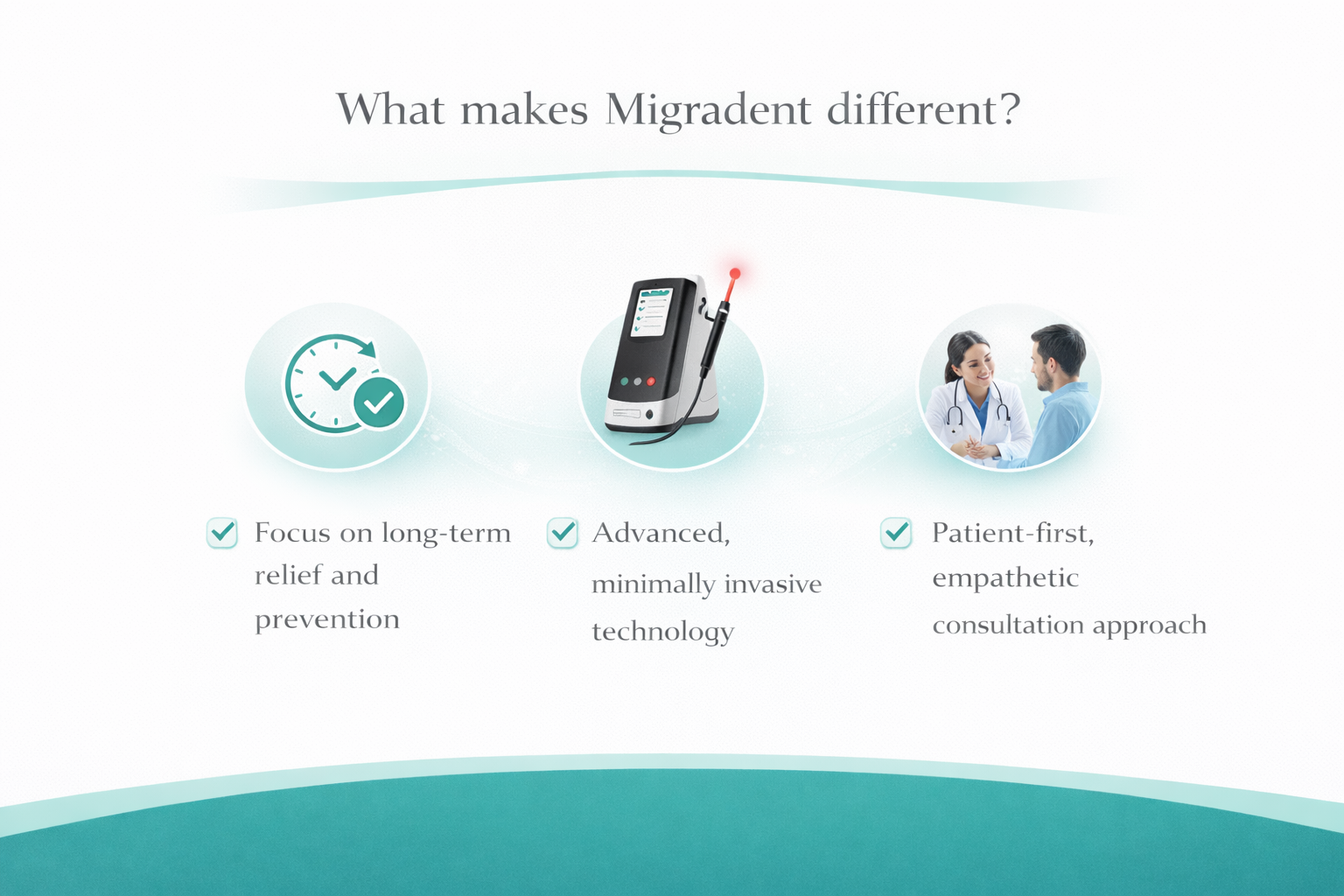 What makes Migradent different?

Focus on long-term relief and prevention

Advanced, minimally invasive technology

Patient-first, empathetic consultation approach